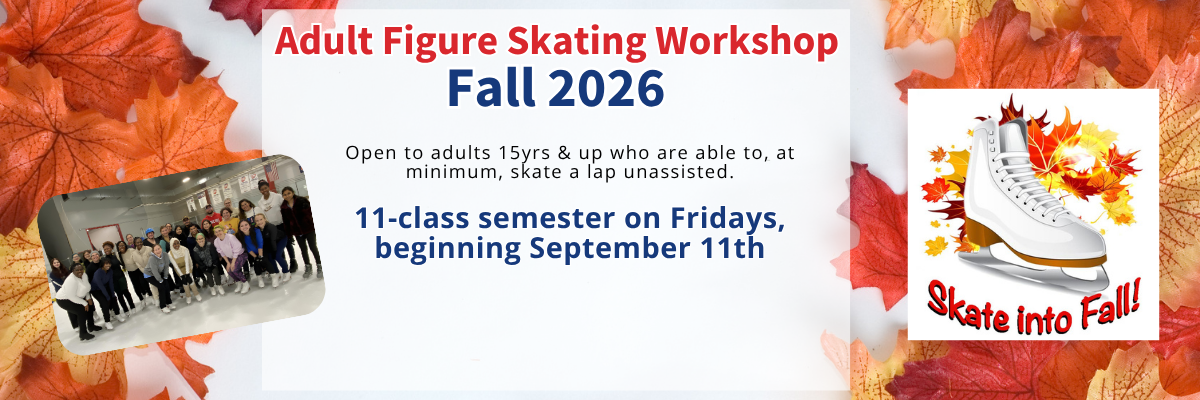 Adult Figure Skating Workshop
Fall 2026

Open to adults 15yrs & up who are able to, at minimum, skate a lap unassisted.

11-class semester on Fridays, beginning September 11th

Skate into Fall!